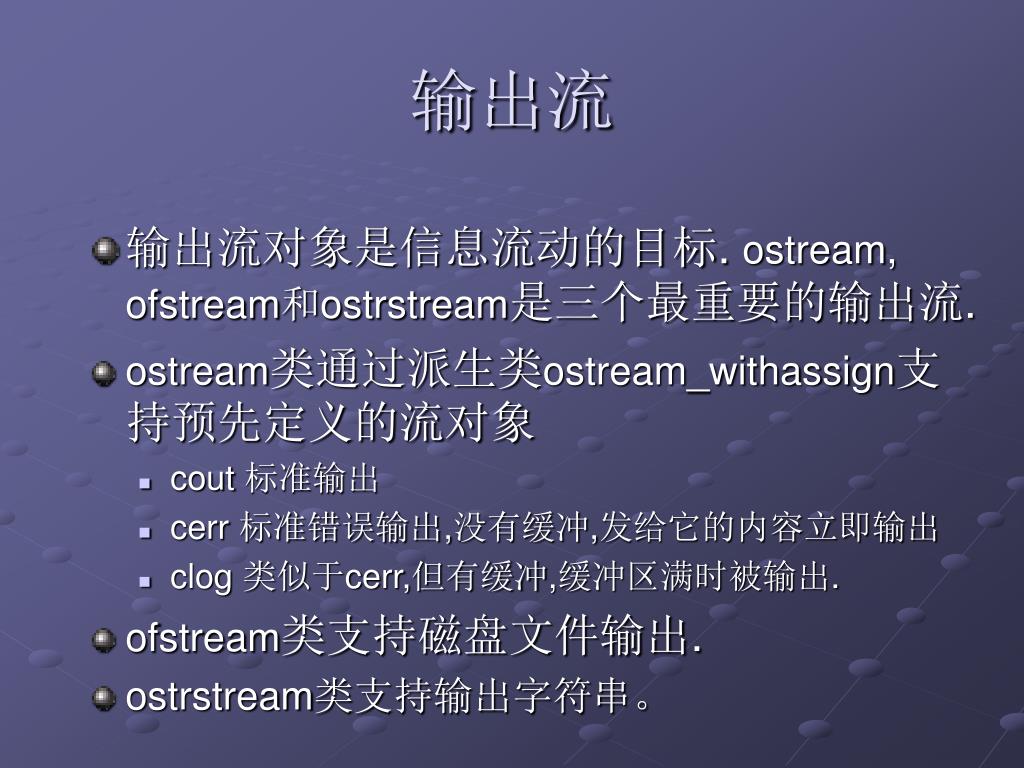 输出流

输出流对象是信息流动的目标. ostream, ofstream和ostrstream是三个最重要的输出流.

ostream类通过派生类ostream_withassign支持预先定义的流对象

cout 标准输出

cerr 标准错误输出,没有缓冲,发给它的内容立即输出

clog 类似于cerr,但有缓冲,缓冲区满时被输出.

ofstream类支持磁盘文件输出.

ostrstream类支持输出字符串。